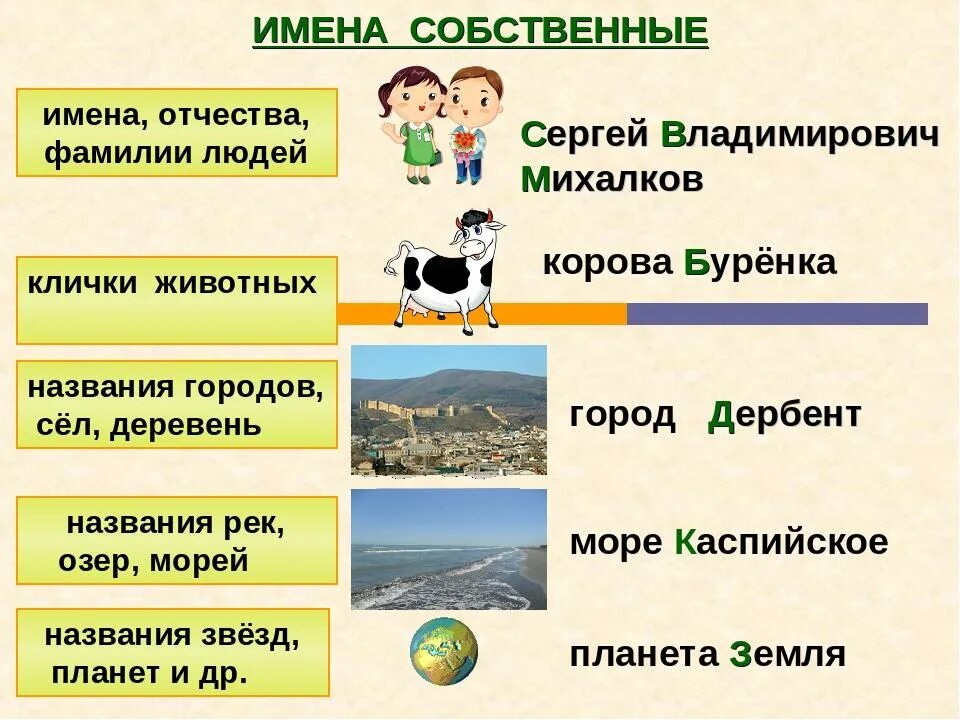 ИМЕНА СОБСТВЕННЫЕ

имена, отчества, фамилии людей

Сергей Владимирович Михалков

клички животных

корова Бурёнка

названия городов, сёл, деревень

город Дербент

названия рек, озер, морей

море Каспийское

названия звёзд, планет и др.

планета Земля